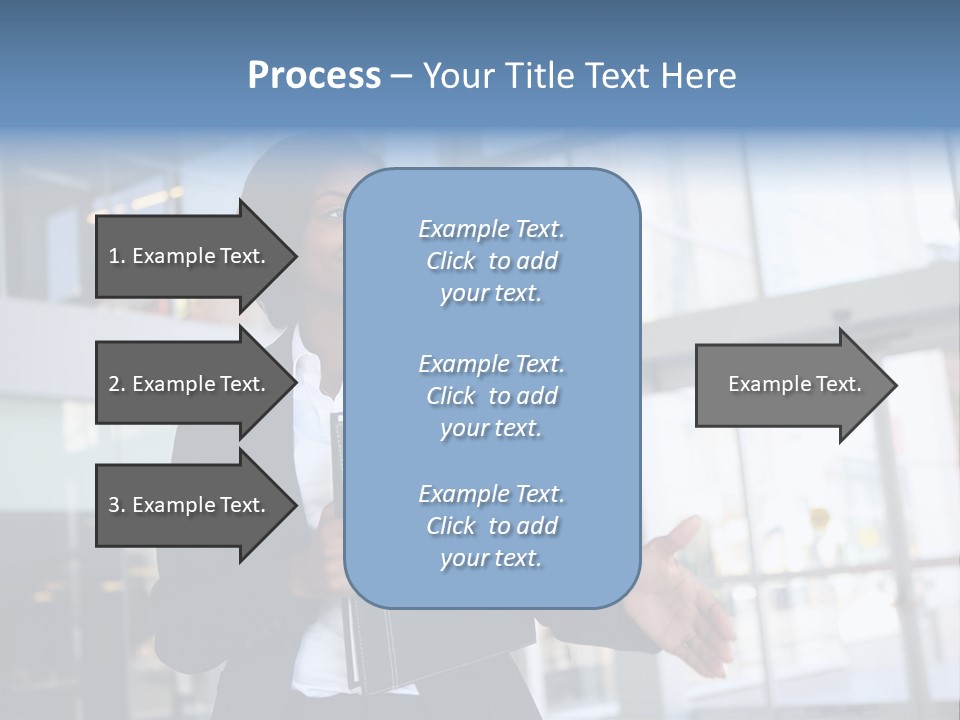 Process – Your Title Text Here

1. Example Text.

2. Example Text.

3. Example Text.

Example Text. Click to add your text.

Example Text. Click to add your text.

Example Text. Click to add your text.

Example Text.